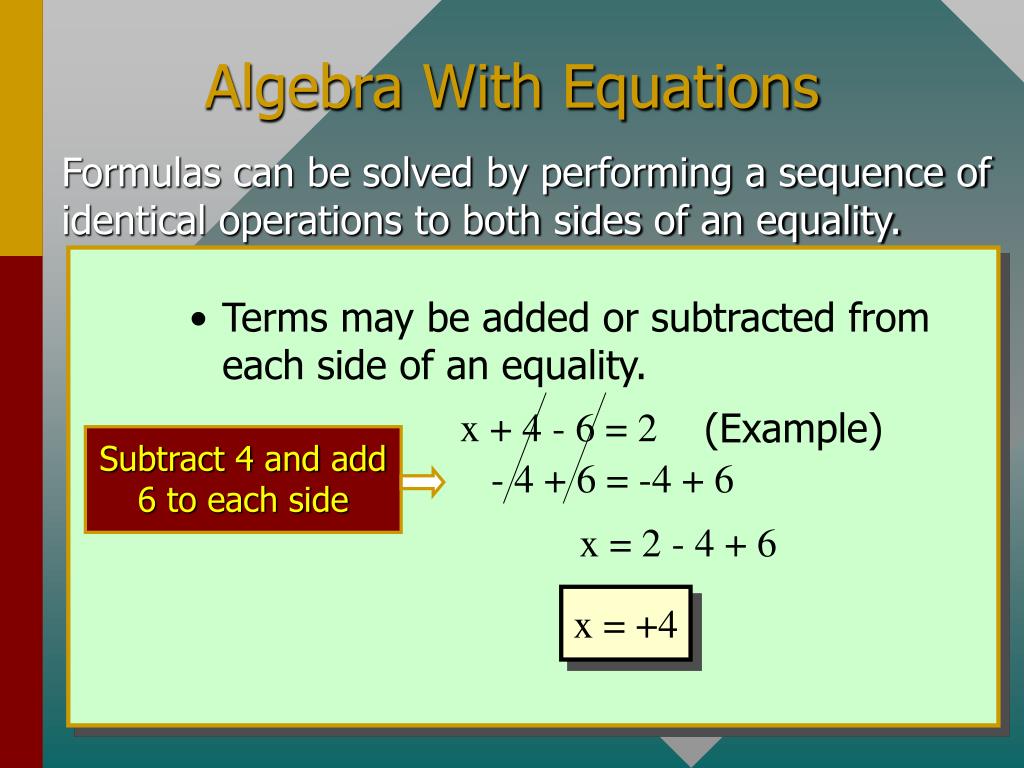 Algebra With Equations

Formulas can be solved by performing a sequence of identical operations to both sides of an equality.

• Terms may be added or subtracted from each side of an equality.

$x + 4 - 6 = 2$ (Example)

Subtract 4 and add 6 to each side

$- 4 + 6 = -4 + 6$

$x = 2 - 4 + 6$

$x = +4$